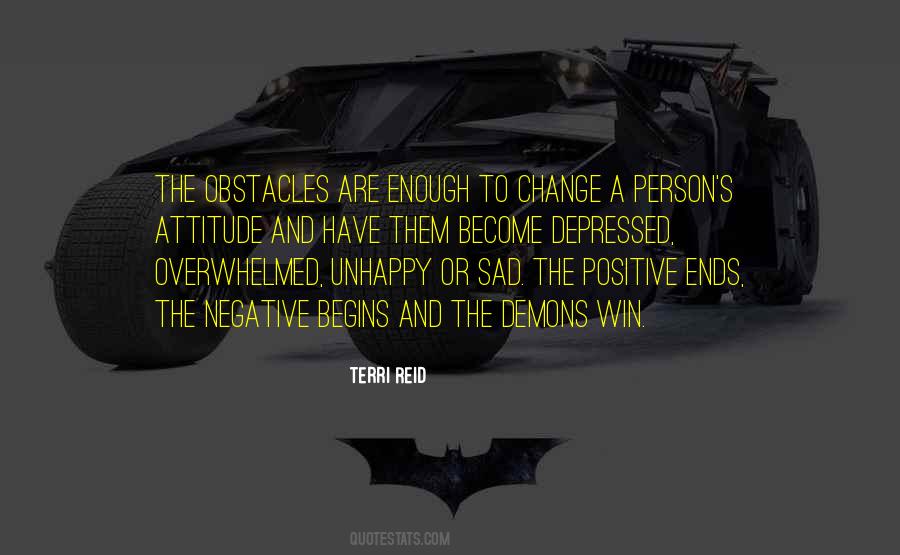 THE OBSTACLES ARE ENOUGH TO CHANGE A PERSON'S ATTITUDE AND HAVE THEM BECOME DEPRESSED, OVERWHELMED, UNHAPPY OR SAD. THE POSITIVE ENDS, THE NEGATIVE BEGINS AND THE DEMONS WIN.

TERRI REID

QUOTESTATS.COM